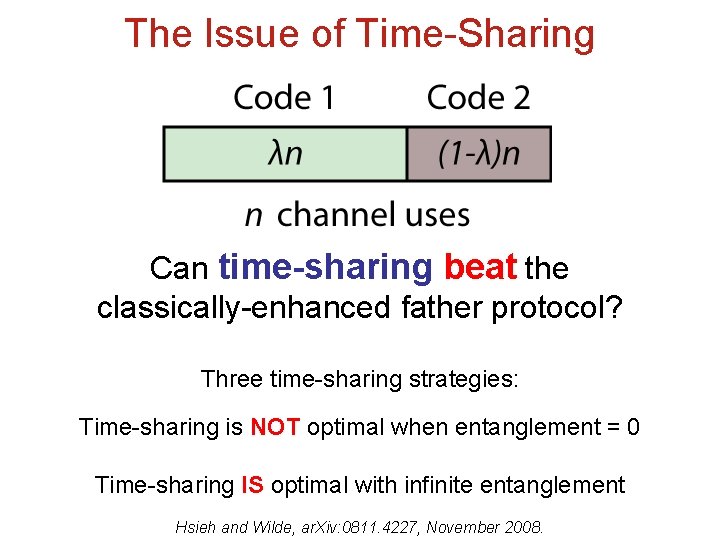 The Issue of Time-Sharing

Code 1

Code 2

$\lambda n$

$(1-\lambda)n$

$n$ channel uses

Can time-sharing beat the classically-enhanced father protocol?

Three time-sharing strategies:

Time-sharing is NOT optimal when entanglement = 0

Time-sharing IS optimal with infinite entanglement

Hsieh and Wilde, arXiv:0811.4227, November 2008.